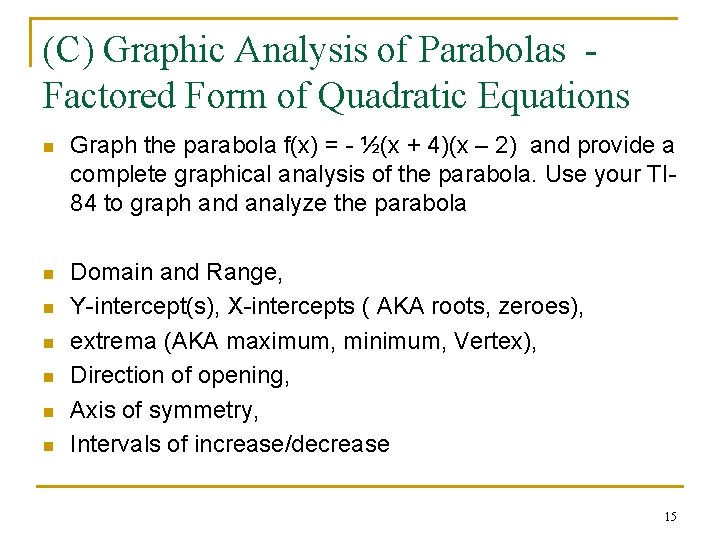 (C) Graphic Analysis of Parabolas - Factored Form of Quadratic Equations

- Graph the parabola $f(x) = -\frac{1}{2}(x + 4)(x - 2)$ and provide a complete graphical analysis of the parabola. Use your TI-84 to graph and analyze the parabola

- Domain and Range,
- Y-intercept(s), X-intercepts ( AKA roots, zeroes),
- extrema (AKA maximum, minimum, Vertex),
- Direction of opening,
- Axis of symmetry,
- Intervals of increase/decrease

15